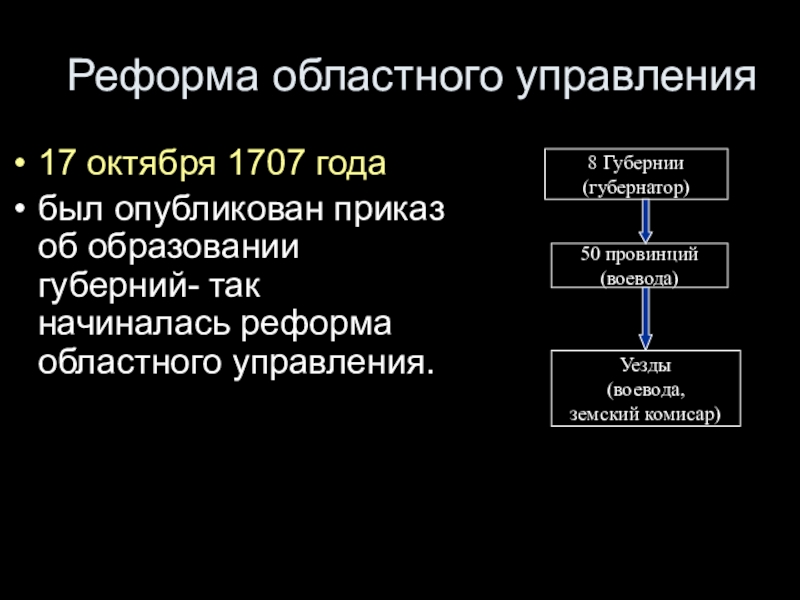 Реформа областного управления

• 17 октября 1707 года
• был опубликован приказ об образовании губерний- так начиналась реформа областного управления.

8 Губернии
(губернатор)

50 провинций
(воевода)

Уезды
(воевода,
земский комисар)